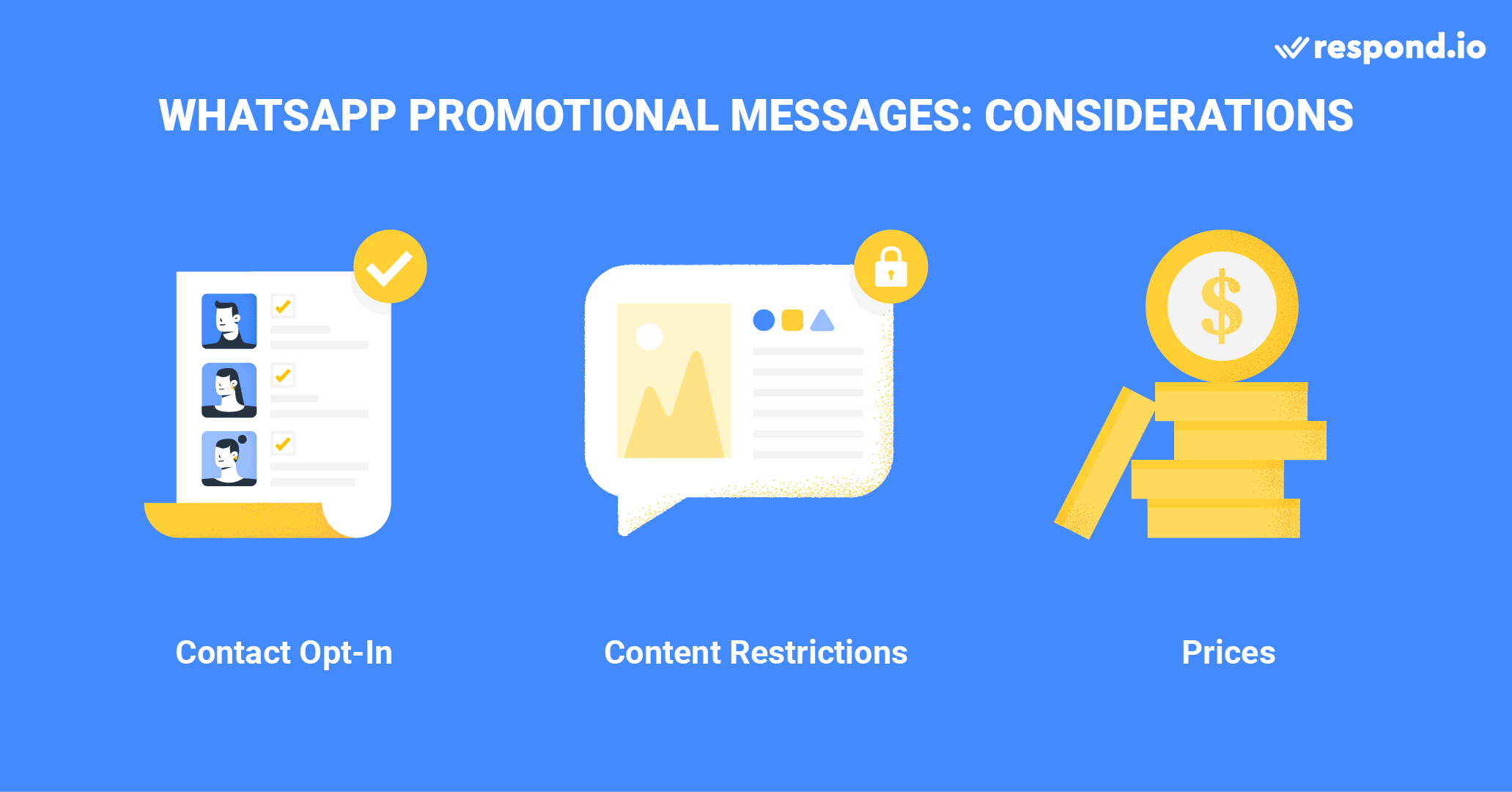 respond.io

WHATSAPP PROMOTIONAL MESSAGES: CONSIDERATIONS

$

Contact Opt-In

Content Restrictions

Prices